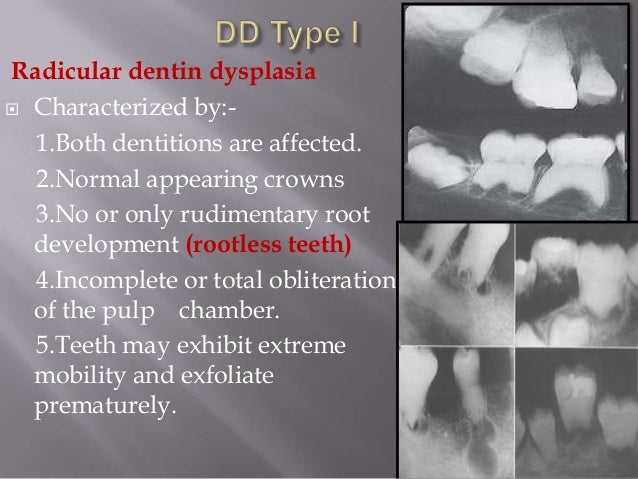 DD Type I

Radicular dentin dysplasia

Characterized by:-

1.Both dentitions are affected.

2.Normal appearing crowns

3.No or only rudimentary root development (rootless teeth)

4.Incomplete or total obliteration of the pulp chamber.

5.Teeth may exhibit extreme mobility and exfoliate prematurely.